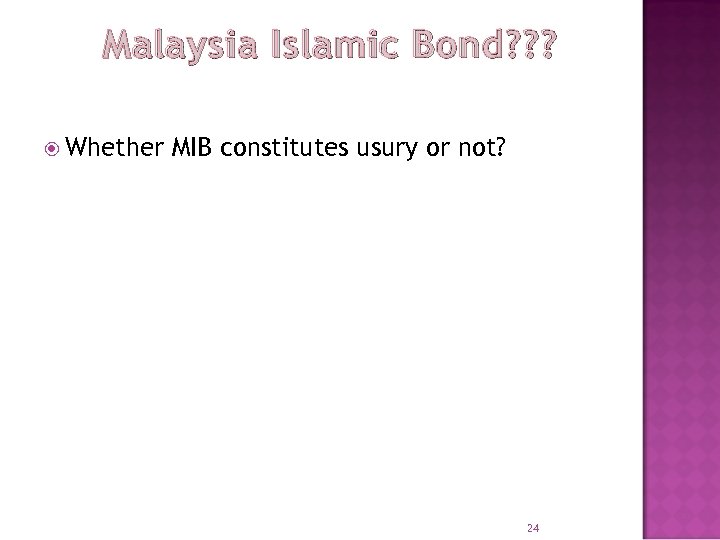 Malaysia Islamic Bond???

Whether MIB constitutes usury or not?

24